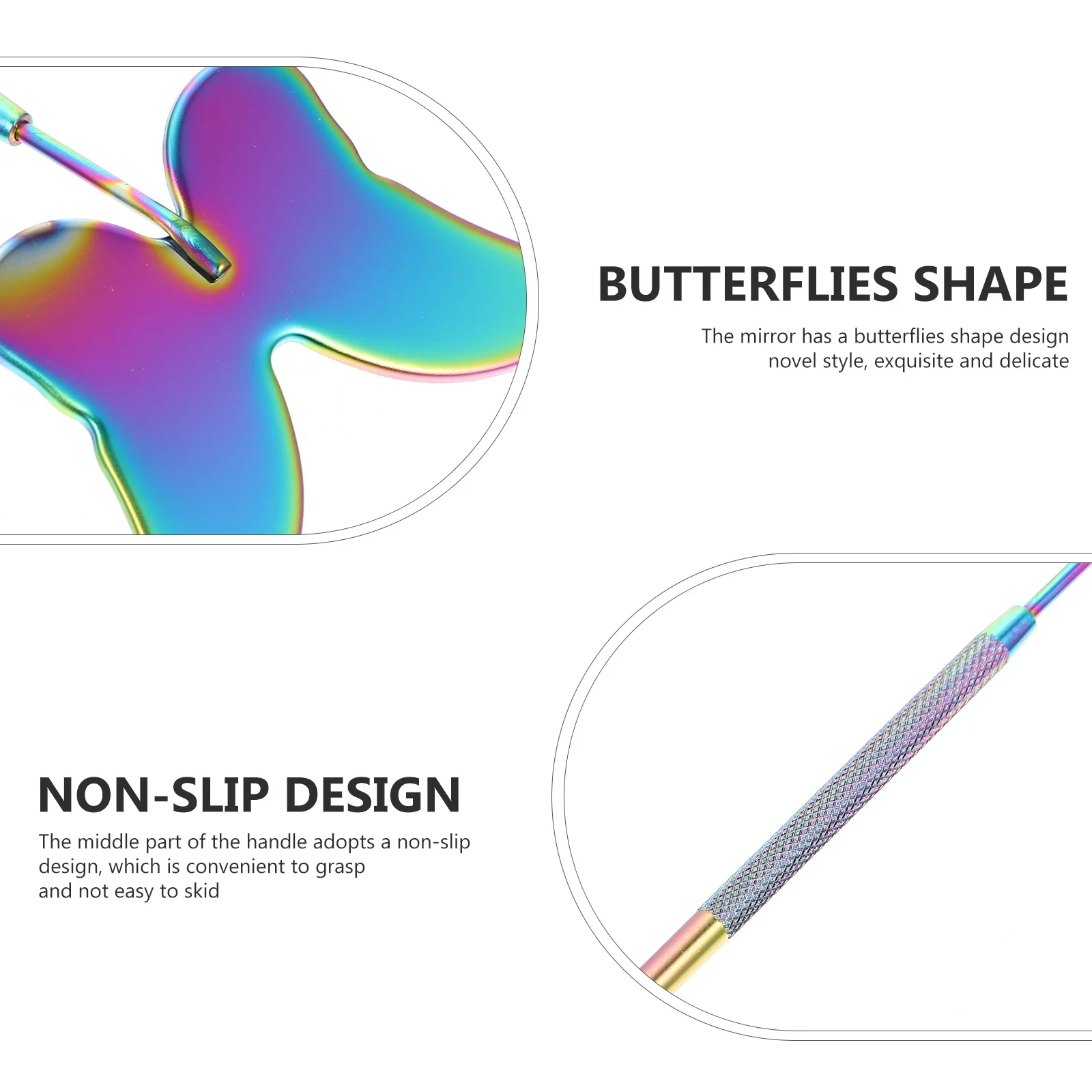 BUTTERFLIES SHAPE

The mirror has a butterflies shape design
novel style, exquisite and delicate

NON-SLIP DESIGN

The middle part of the handle adopts a non-slip design, which is convenient to grasp and not easy to skid